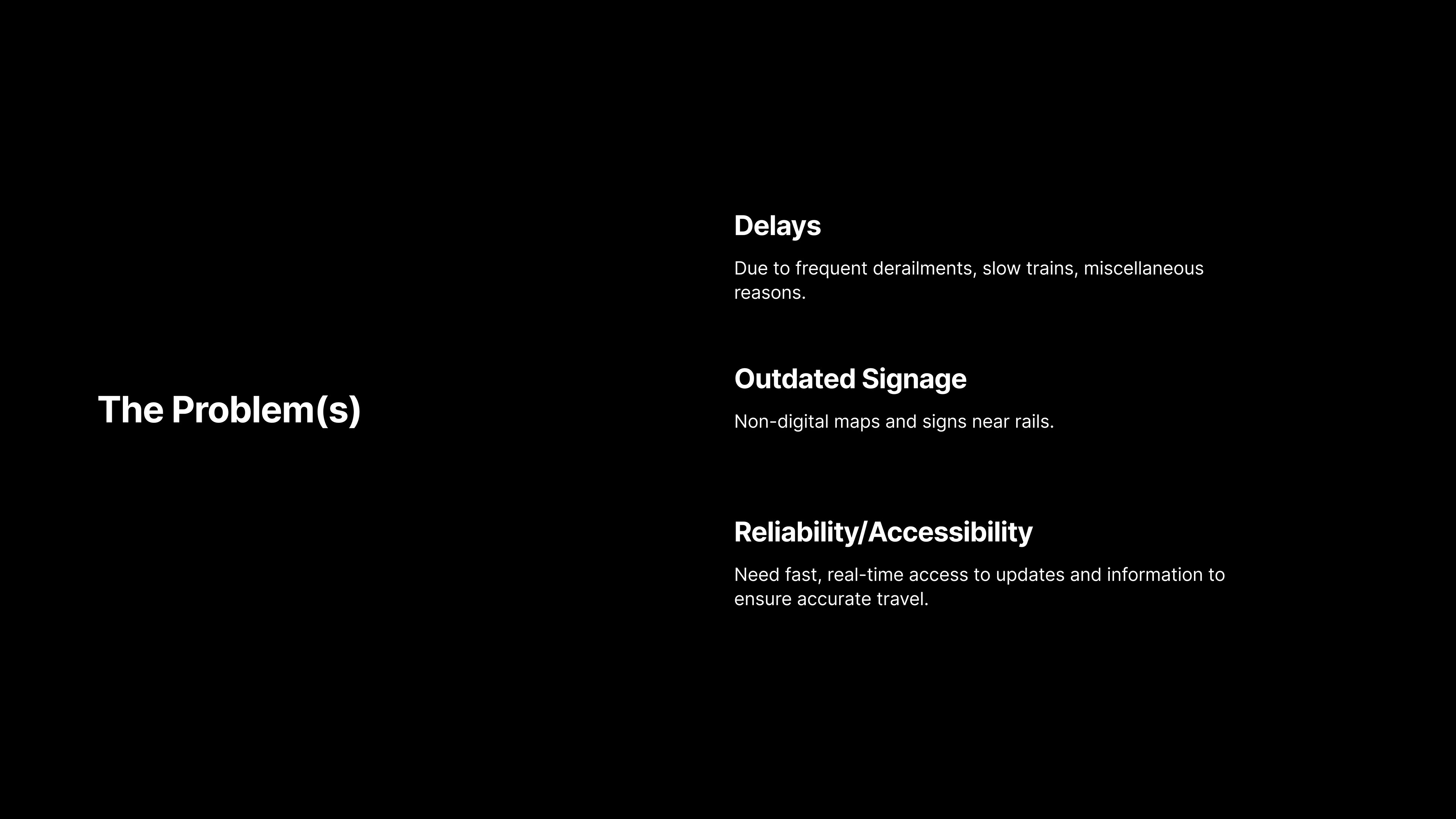 The Problem(s)

Delays

Due to frequent derailments, slow trains, miscellaneous reasons.

Outdated Signage

Non-digital maps and signs near rails.

Reliability/Accessibility

Need fast, real-time access to updates and information to ensure accurate travel.